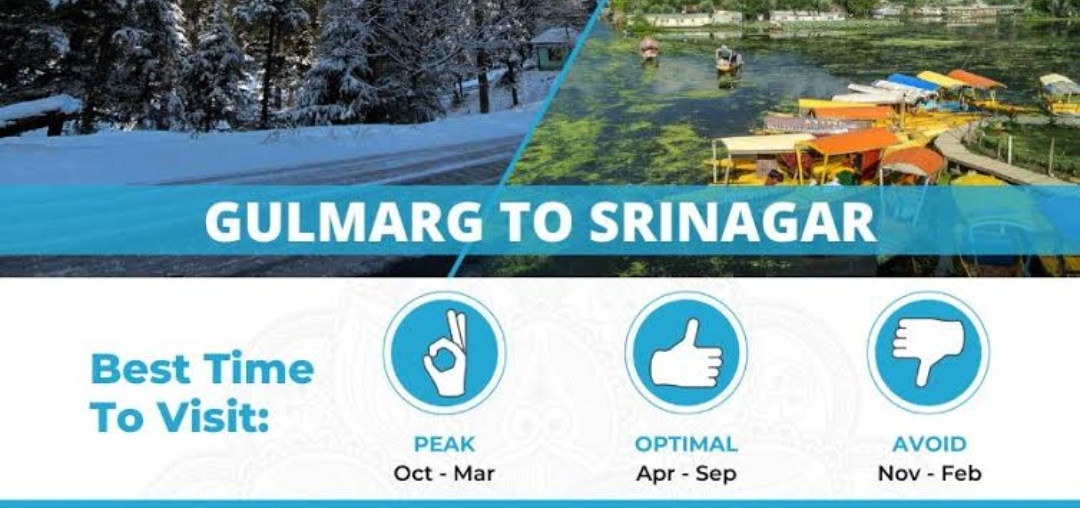 GULMARG TO SRINAGAR

Best Time To Visit:

PEAK
Oct - Mar

OPTIMAL
Apr - Sep

AVOID
Nov - Feb